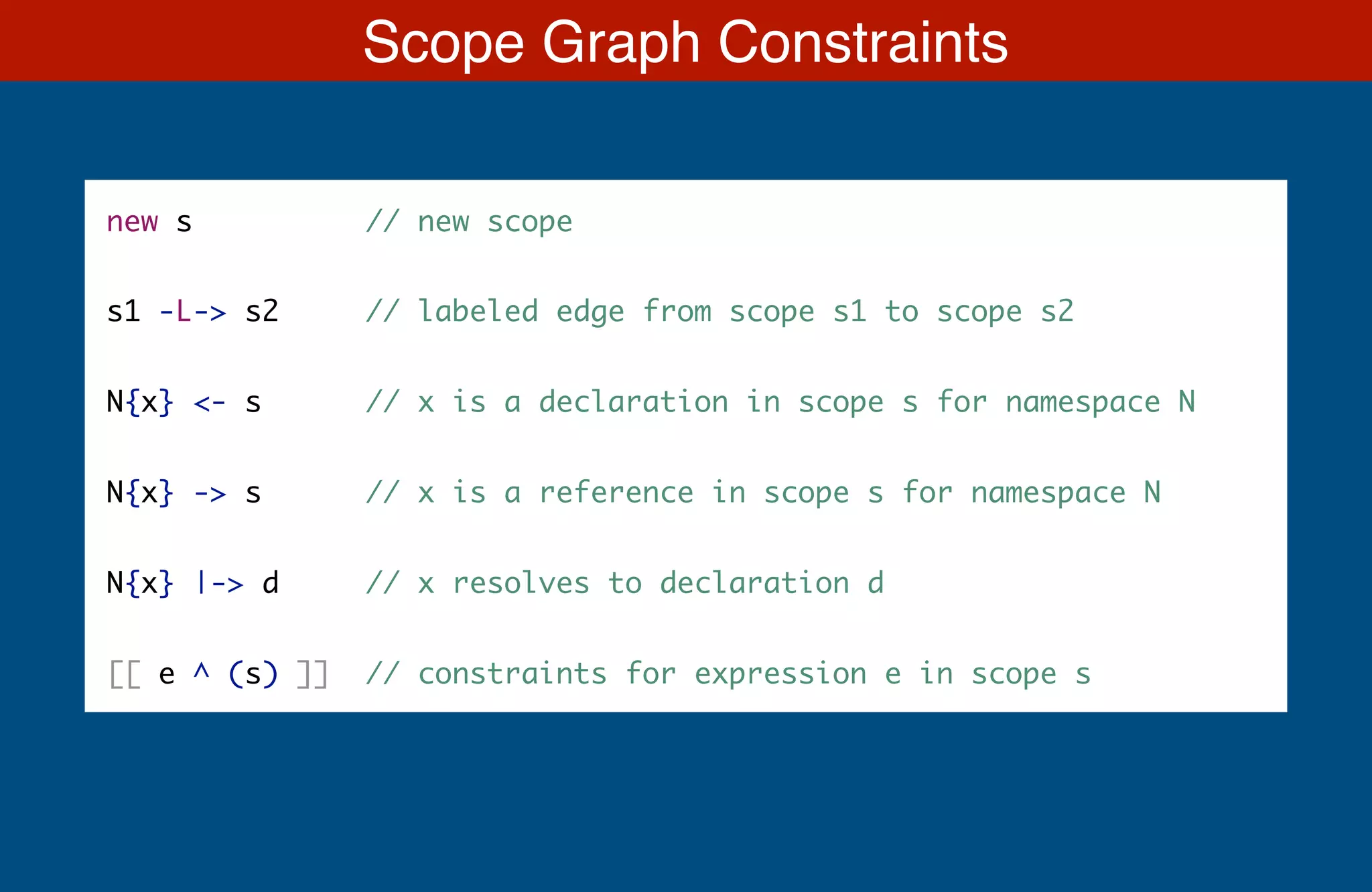 Scope Graph Constraints

new s // new scope

s1 -L-> s2 // labeled edge from scope s1 to scope s2

N{x} <- s // x is a declaration in scope s for namespace N

N{x} -> s // x is a reference in scope s for namespace N

N{x} |-> d // x resolves to declaration d

[[ e ^ (s) ]] // constraints for expression e in scope s